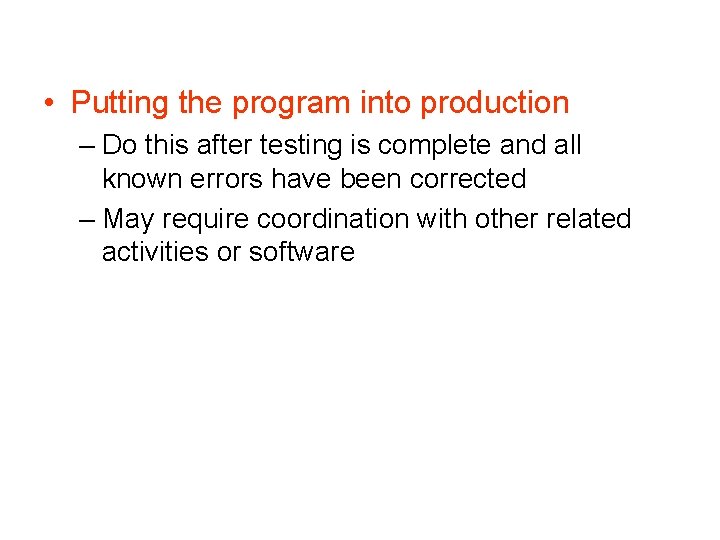 • Putting the program into production

– Do this after testing is complete and all known errors have been corrected

– May require coordination with other related activities or software